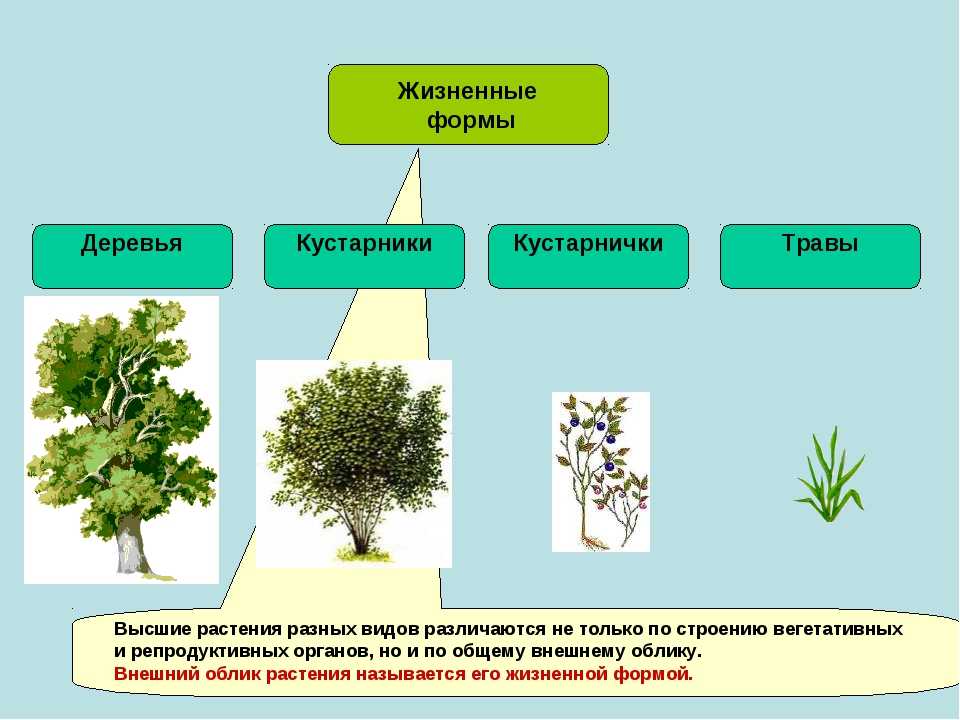 Жизненные формы

Деревья

Кустарники

Кустарнички

Травы

Высшие растения разных видов различаются не только по строению вегетативных и репродуктивных органов, но и по общему внешнему облику.
Внешний облик растения называется его жизненной формой.